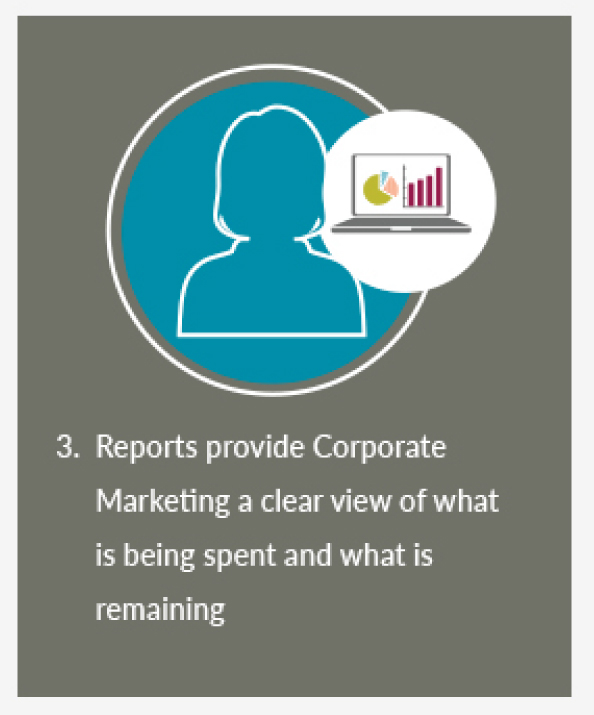 3. Reports provide Corporate Marketing a clear view of what is being spent and what is remaining